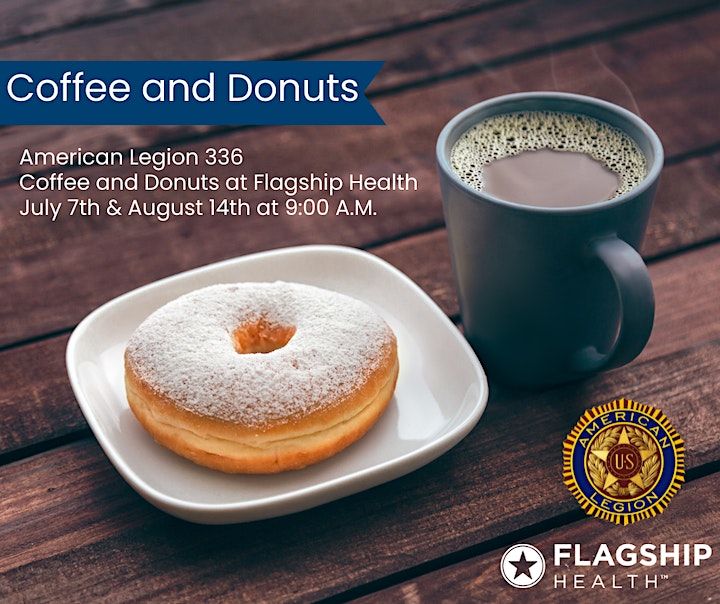 Coffee and Donuts

American Legion 336
Coffee and Donuts at Flagship Health
July 7th & August 14th at 9:00 A.M.

AMERICAN
US
LEGION

FLAGSHIP
HEALTH™